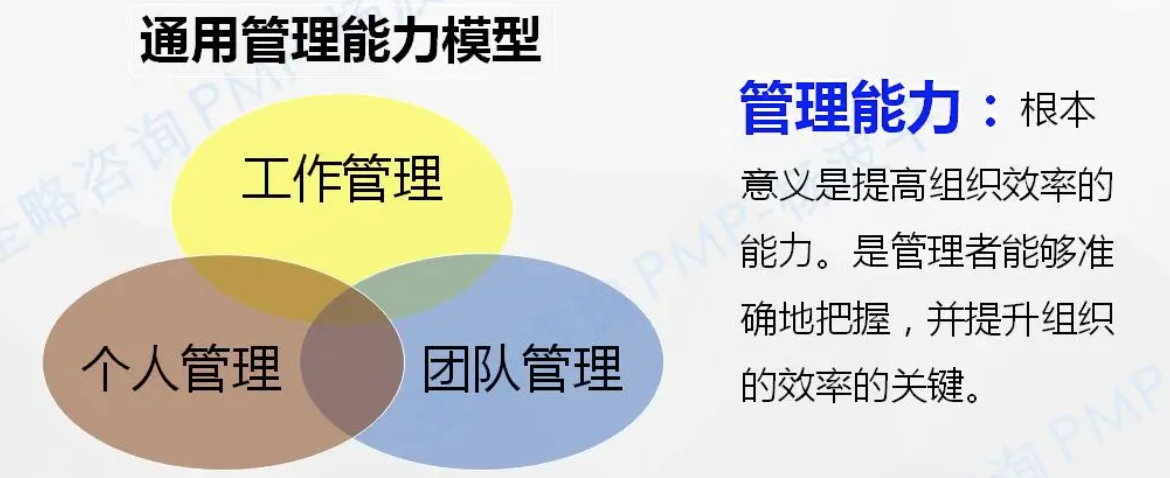 通用管理能力模型

工作管理

个人管理

团队管理

管理能力：根本意义是提高组织效率的能力。是管理者能够准确地把握，并提升组织的效率的关键。